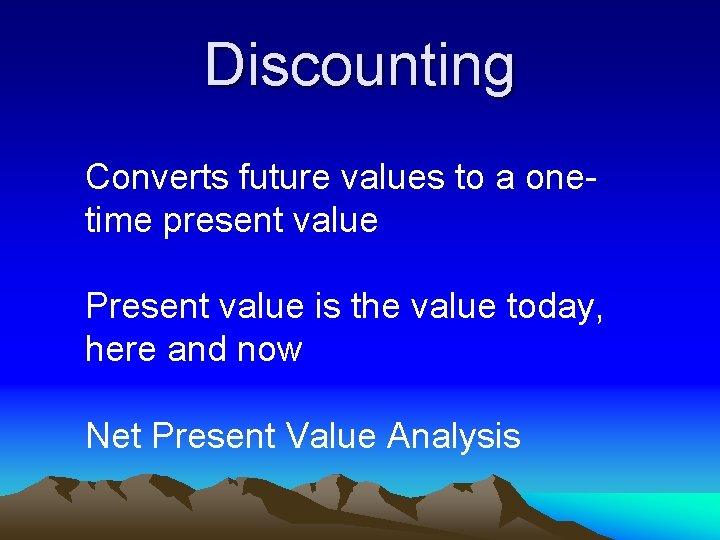 Discounting

Converts future values to a one-time present value

Present value is the value today, here and now

Net Present Value Analysis